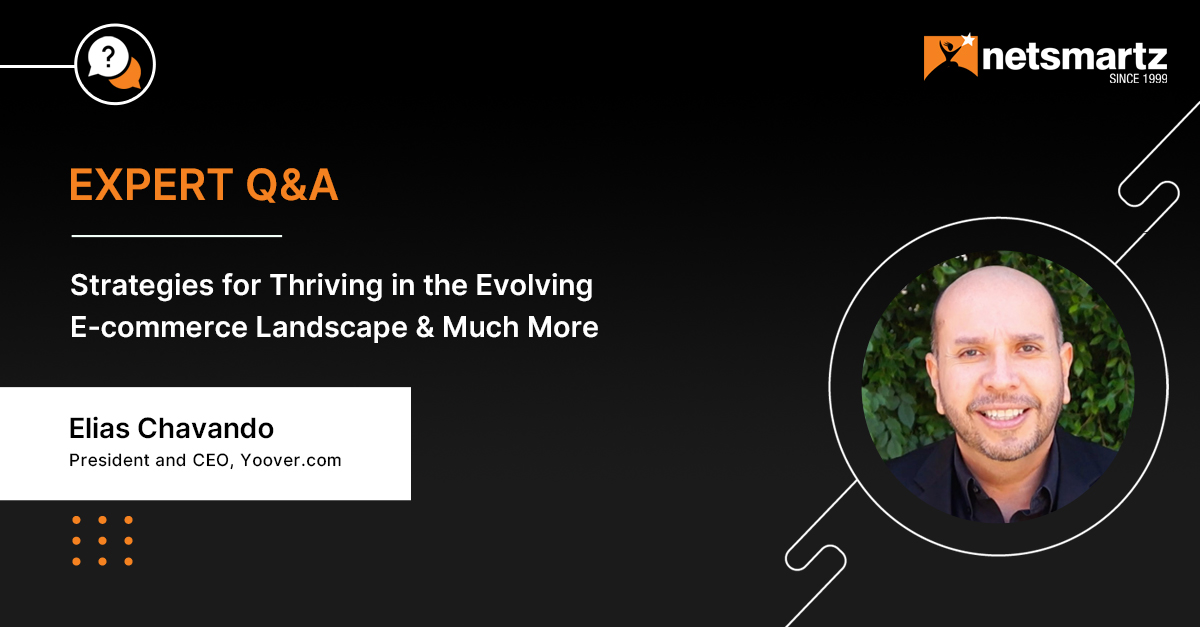 ?

netsmartz
SINCE 1999

EXPERT Q&A

Strategies for Thriving in the Evolving E-commerce Landscape & Much More

Elias Chavando
President and CEO, Yoover.com